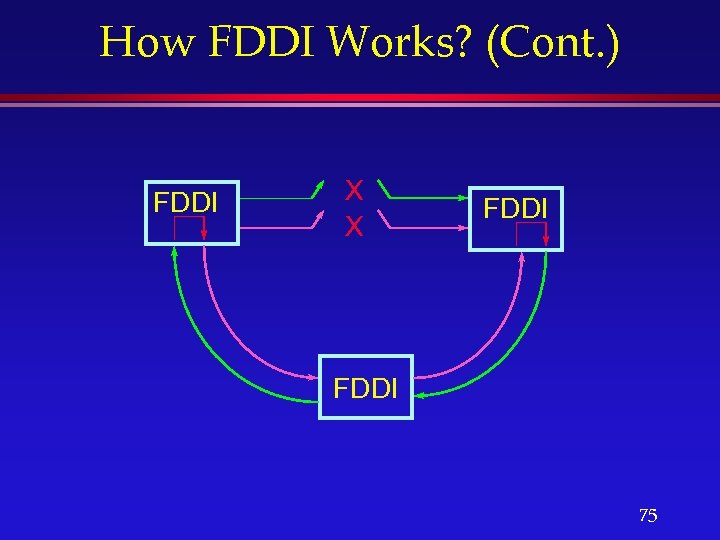 How FDDI Works? (Cont.)

FDDI

X

X

FDDI

FDDI

75